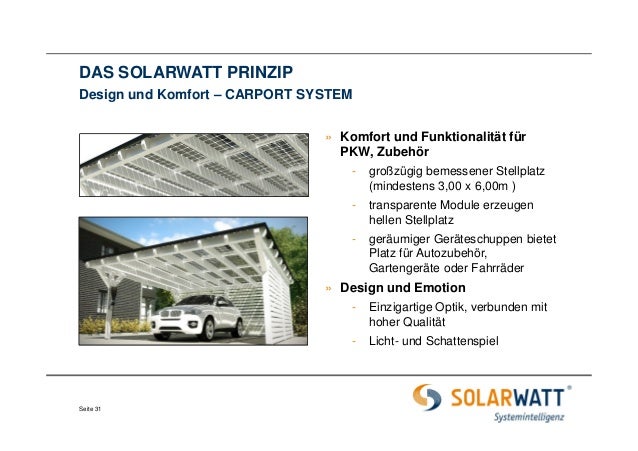 DAS SOLARWATT PRINZIP
Design und Komfort – CARPORT SYSTEM

» Komfort und Funktionalität für PKW, Zubehör
- großzügig bemessener Stellplatz (mindestens 3,00 x 6,00m )
- transparente Module erzeugen hellen Stellplatz
- geräumiger Geräteschuppen bietet Platz für Autozubehör, Gartengeräte oder Fahrräder

» Design und Emotion
- Einzigartige Optik, verbunden mit hoher Qualität
- Licht- und Schattenspiel

Seite 31

SOLARWATT®
Systemintelligenz